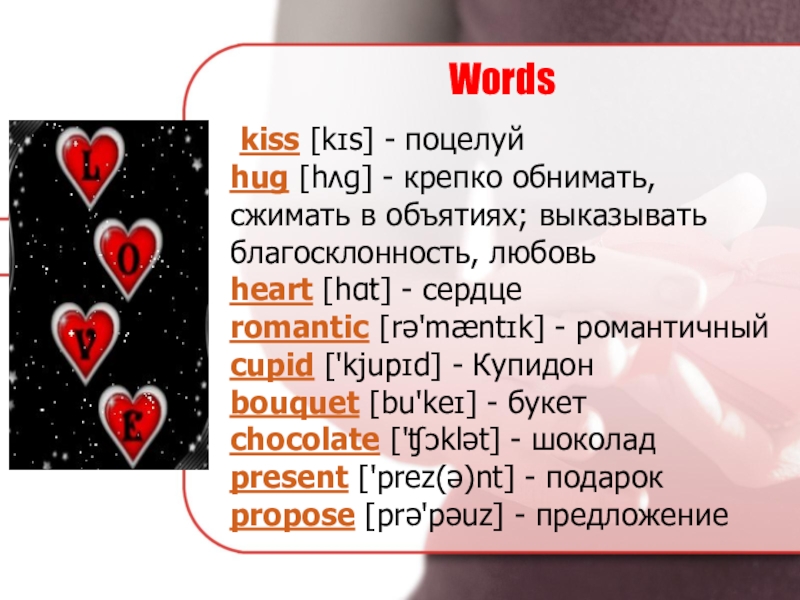 L
O
V
E

Words

kiss [kɪs] - поцелуй
hug [hʌg] - крепко обнимать, сжимать в объятиях; выказывать благосклонность, любовь
heart [hɑt] - сердце
romantic [rə'mæntɪk] - романтичный
cupid ['kjupɪd] - Купидон
bouquet [bu'keɪ] - букет
chocolate ['ʧɔklət] - шоколад
present ['prez(ə)nt] - подарок
propose [prə'pəuz] - предложение